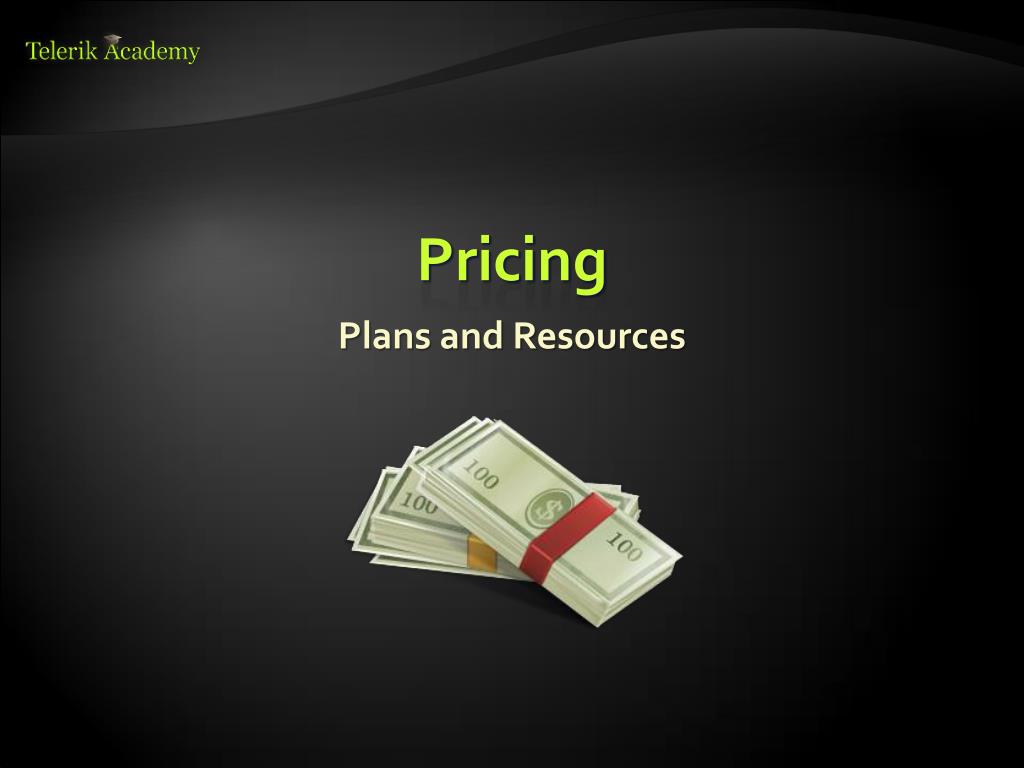 Telerik Academy

Pricing

Plans and Resources

100
100
100
$